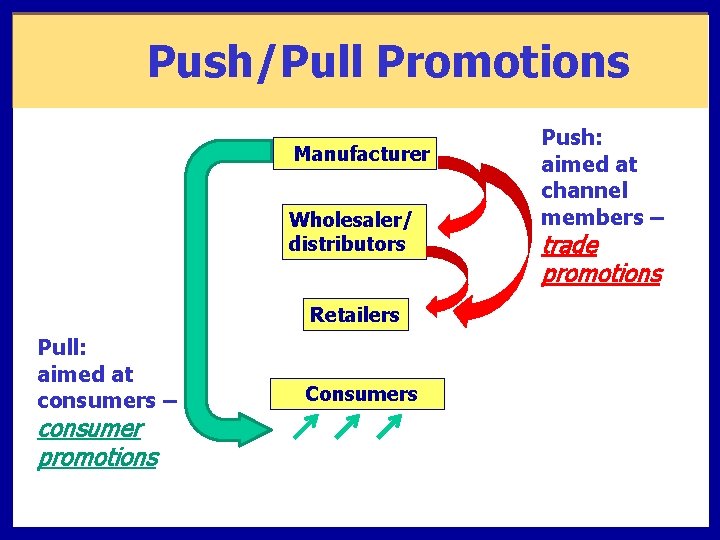 Push/Pull Promotions

Manufacturer

Wholesaler/ distributors

Retailers

Consumers

Push: aimed at channel members – trade promotions

Pull: aimed at consumers – consumer promotions